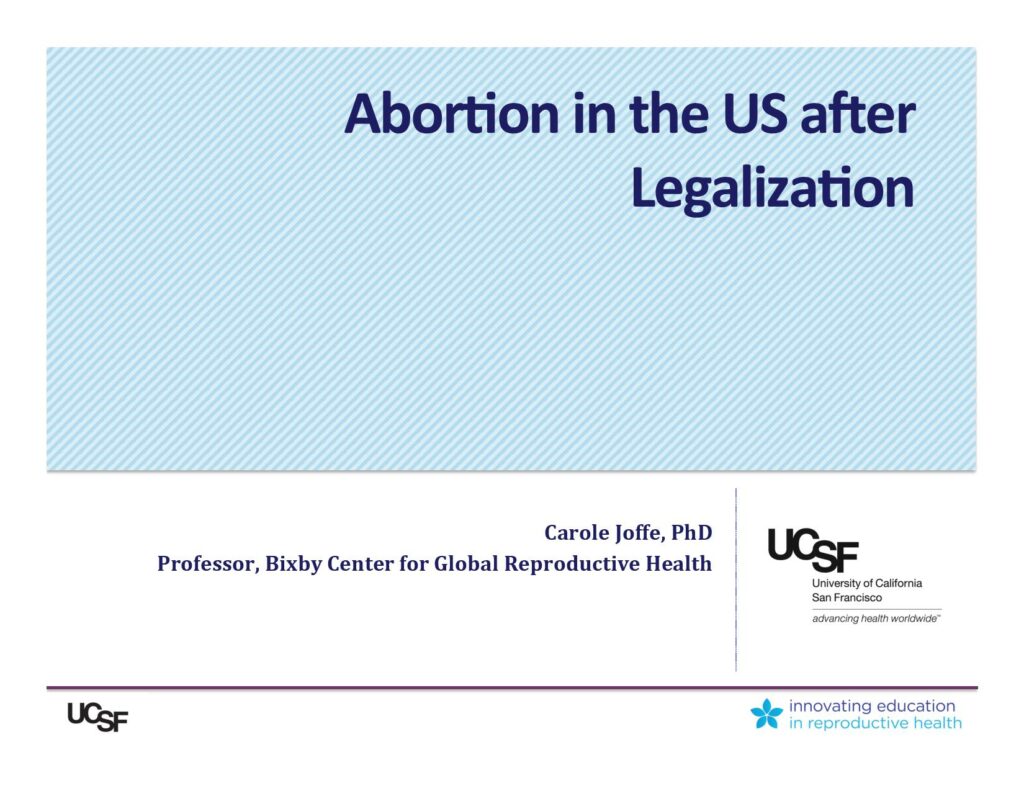 Abortion in the US after Legalization

Carole Joffe, PhD
Professor, Bixby Center for Global Reproductive Health

UCSF
University of California
San Francisco
advancing health worldwide™

UCSF

innovating education
in reproductive health